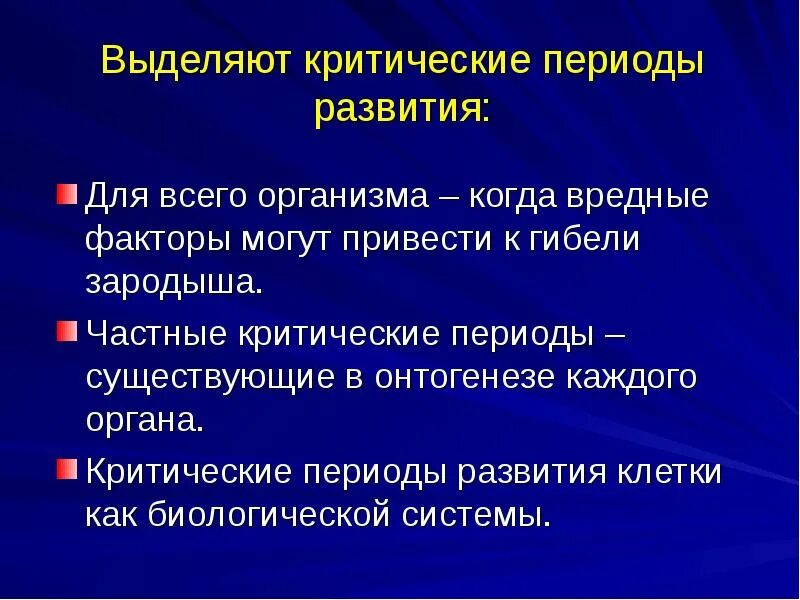 Выделяют критические периоды развития:

Для всего организма – когда вредные факторы могут привести к гибели зародыша.

Частные критические периоды – существующие в онтогенезе каждого органа.

Критические периоды развития клетки как биологической системы.